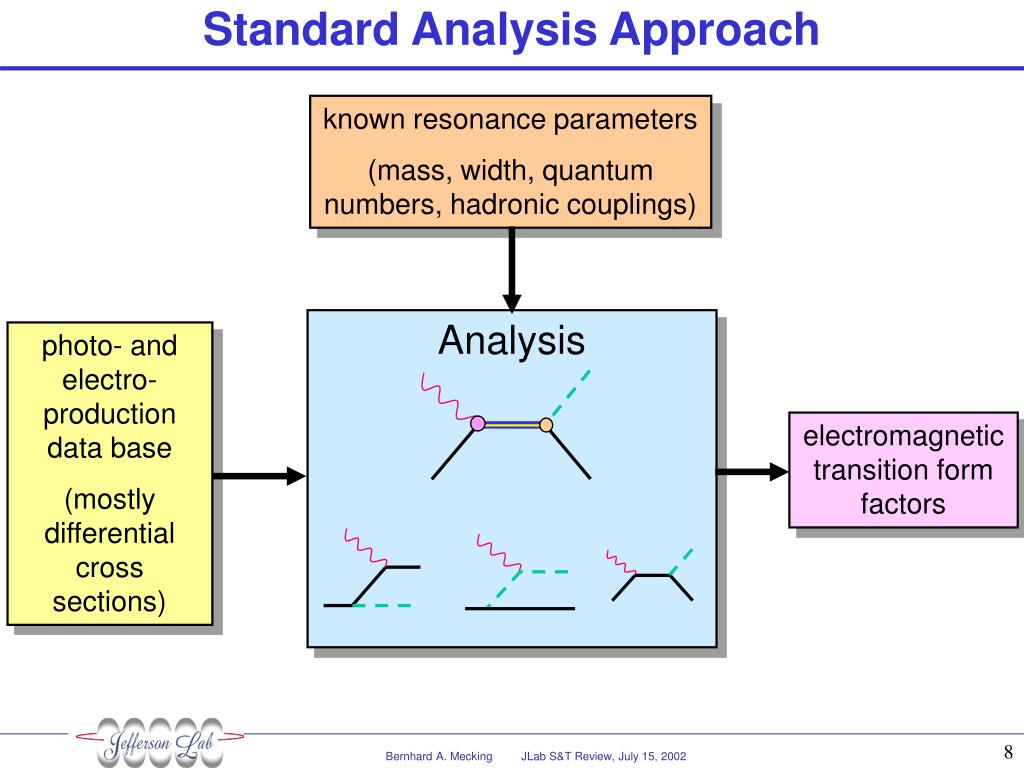 Standard Analysis Approach

known resonance parameters

(mass, width, quantum numbers, hadronic couplings)

photo- and electro-production data base

(mostly differential cross sections)

Analysis

electromagnetic transition form factors

Jefferson Lab

Bernhard A. Mecking JLab S&T Review, July 15, 2002

8